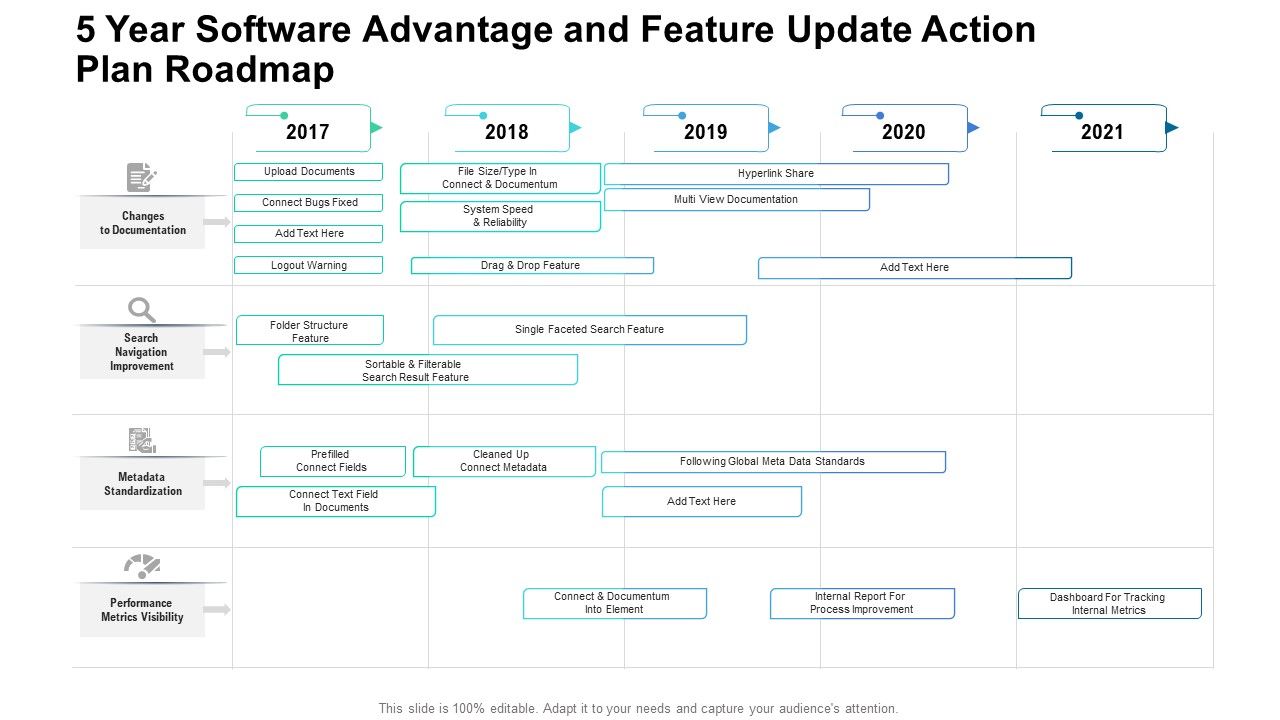 5 Year Software Advantage and Feature Update Action Plan Roadmap

2017
2018
2019
2020
2021

Changes to Documentation

Upload Documents
Connect Bugs Fixed
Add Text Here
Logout Warning
File Size/Type In Connect & Documentum
System Speed & Reliability
Drag & Drop Feature
Hyperlink Share
Multi View Documentation
Add Text Here

Search Navigation Improvement

Folder Structure Feature
Sortable & Filterable Search Result Feature
Single Faceted Search Feature

Metadata Standardization

Prefilled Connect Fields
Connect Text Field In Documents
Cleaned Up Connect Metadata
Following Global Meta Data Standards
Add Text Here

Performance Metrics Visibility

Connect & Documentum Into Element
Internal Report For Process Improvement
Dashboard For Tracking Internal Metrics

This slide is 100% editable. Adapt it to your needs and capture your audience's attention.